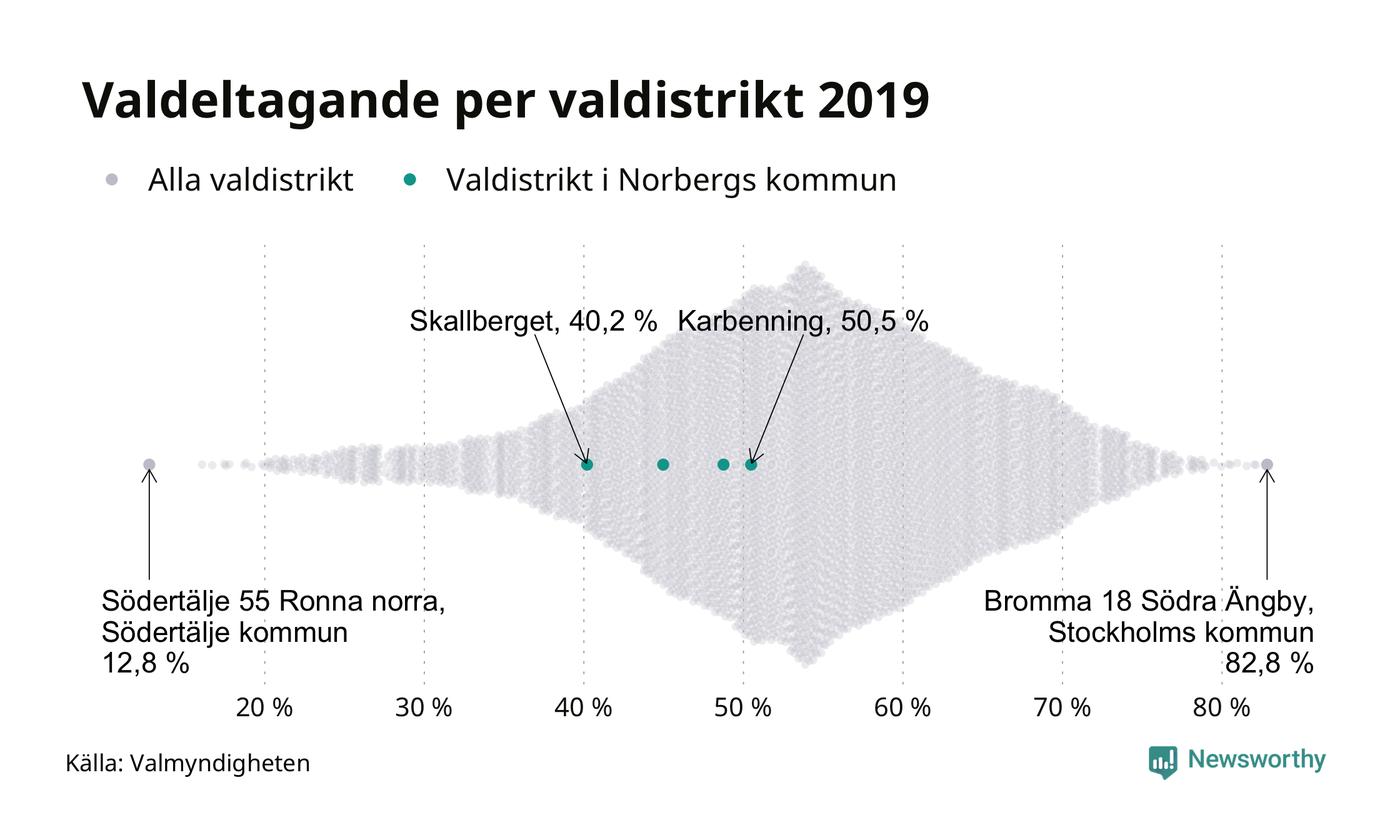 Valdeltagande per valdistrikt 2019

Alla valdistrikt Valdistrikt i Norbergs kommun

Skallberget, 40,2 %
Karbenning, 50,5 %

Södertälje 55 Ronna norra, Södertälje kommun 12,8 %

Bromma 18 Södra Ängby, Stockholms kommun 82,8 %

20 % 30 % 40 % 50 % 60 % 70 % 80 %

Källa: Valmyndigheten

Newsworthy